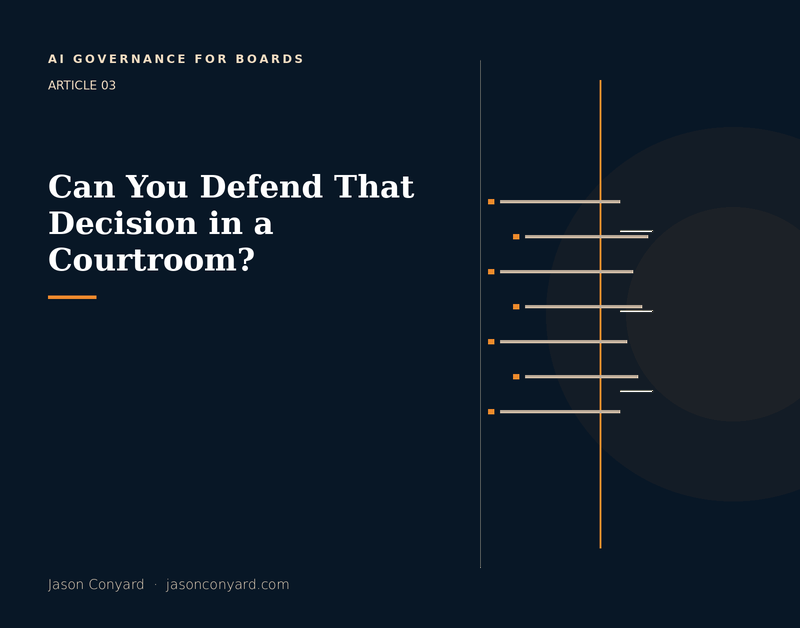 AI GOVERNANCE FOR BOARDS

ARTICLE 03

Can You Defend That Decision in a Courtroom?

Jason Conyard · jasonconyard.com